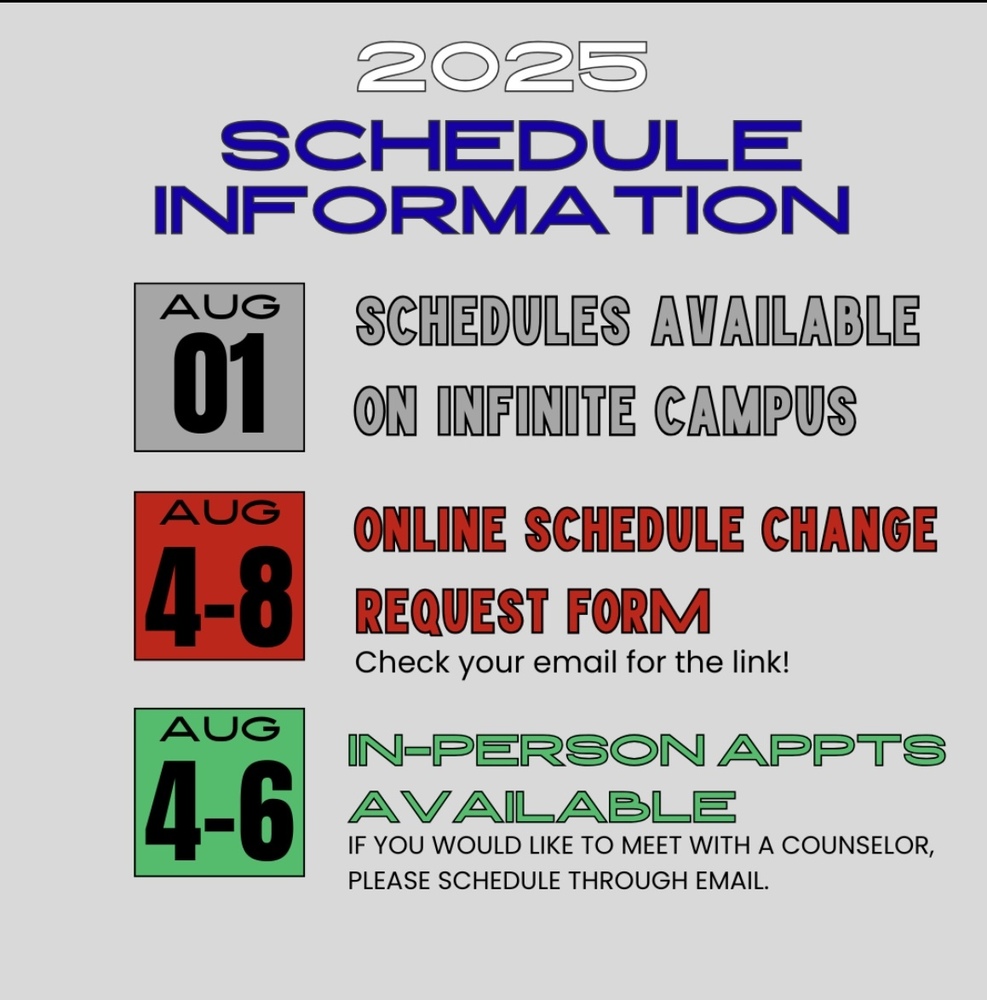 2025
SCHEDULE INFORMATION

AUG
01

SCHEDULES AVAILABLE ON INFINITE CAMPUS

AUG
4-8

ONLINE SCHEDULE CHANGE REQUEST FORM
Check your email for the link!

AUG
4-6

IN-PERSON APPTS AVAILABLE
IF YOU WOULD LIKE TO MEET WITH A COUNSELOR, PLEASE SCHEDULE THROUGH EMAIL.